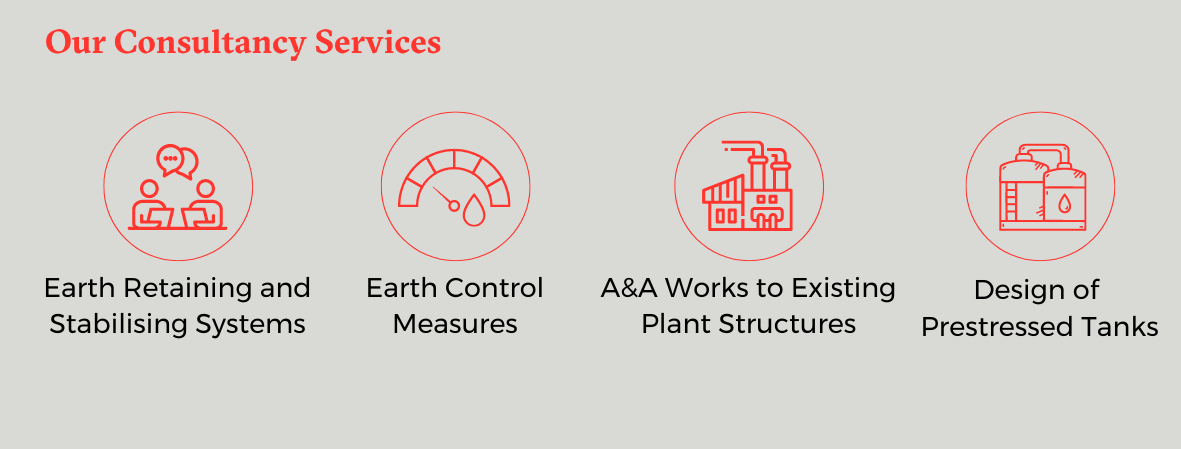 Our Consultancy Services

Earth Retaining and Stabilising Systems

Earth Control Measures

A&A Works to Existing Plant Structures

Design of Prestressed Tanks